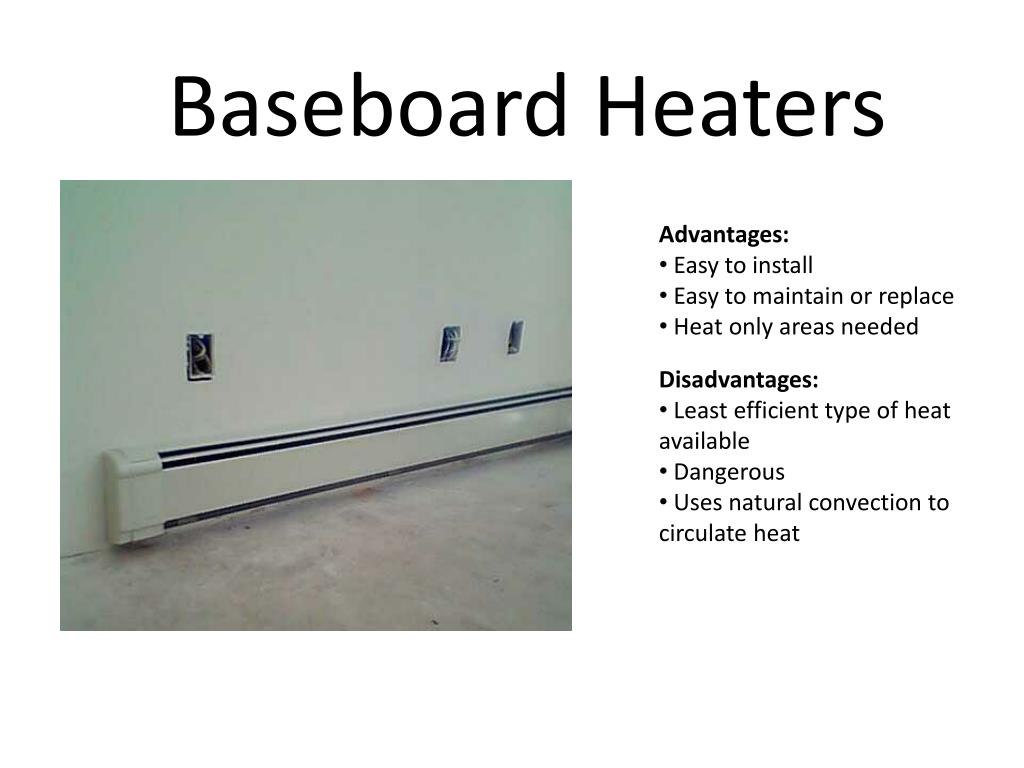 Baseboard Heaters

Advantages:
• Easy to install
• Easy to maintain or replace
• Heat only areas needed

Disadvantages:
• Least efficient type of heat available
• Dangerous
• Uses natural convection to circulate heat